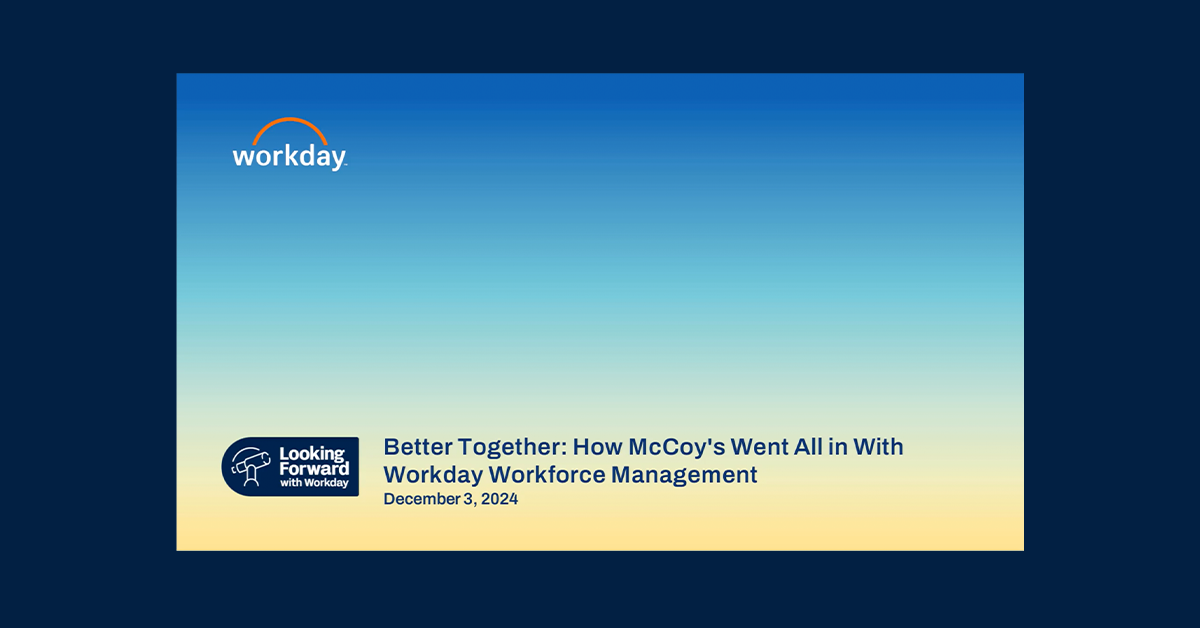 workday.

Looking Forward with Workday

Better Together: How McCoy's Went All in With Workday Workforce Management

December 3, 2024